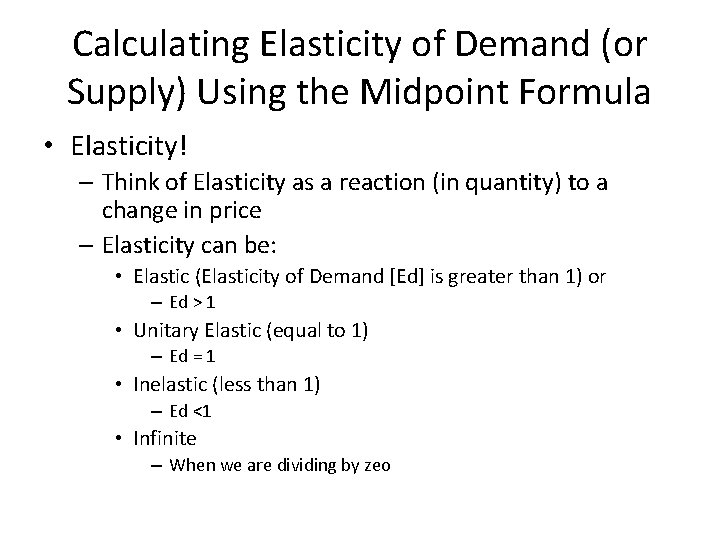 Calculating Elasticity of Demand (or Supply) Using the Midpoint Formula

• Elasticity!
  – Think of Elasticity as a reaction (in quantity) to a change in price
  – Elasticity can be:
    • Elastic (Elasticity of Demand [Ed] is greater than 1) or
      – Ed > 1
    • Unitary Elastic (equal to 1)
      – Ed = 1
    • Inelastic (less than 1)
      – Ed <1
    • Infinite
      – When we are dividing by zeo